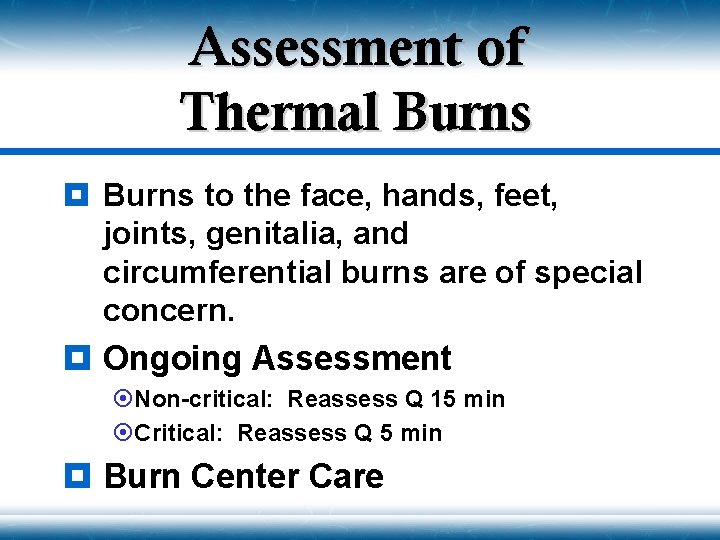 Assessment of Thermal Burns

Burns to the face, hands, feet, joints, genitalia, and circumferential burns are of special concern.

Ongoing Assessment

Non-critical: Reassess Q 15 min

Critical: Reassess Q 5 min

Burn Center Care